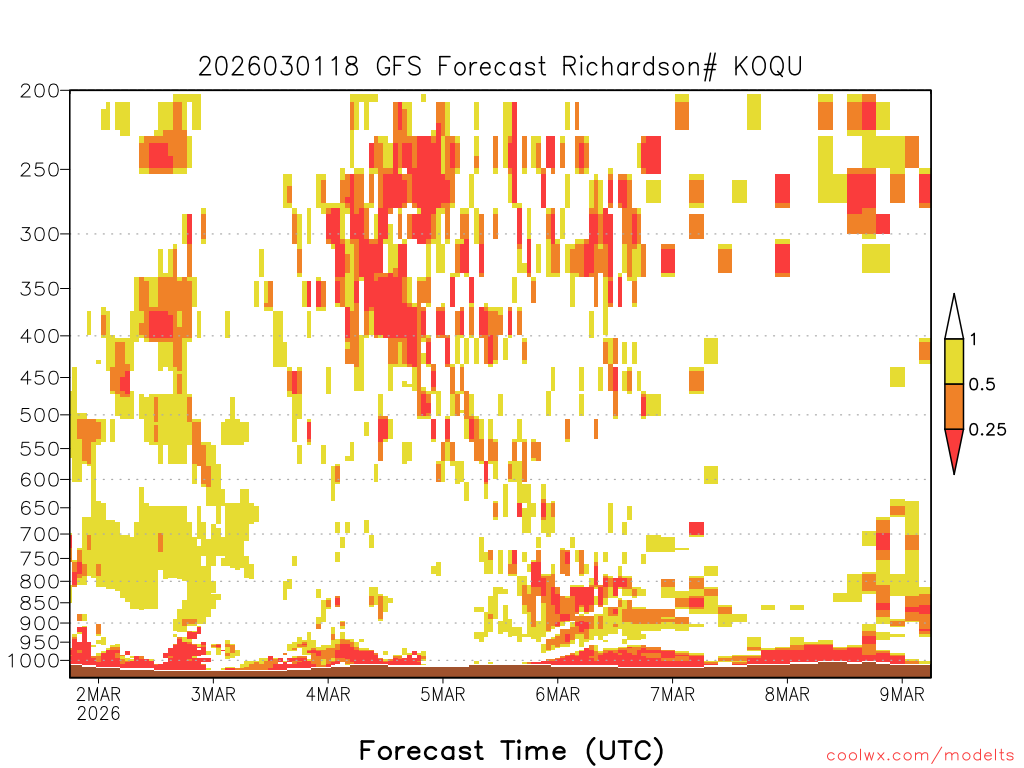 2026030118 GFS Forecast Richardson# KOQU

200
250
300
350
400
450
500
550
600
650
700
750
800
850
900
950
1000

1
0.5
0.25

2MAR
2026
3MAR
4MAR
5MAR
6MAR
7MAR
8MAR
9MAR

Forecast Time (UTC)

coolwx.com/modelts